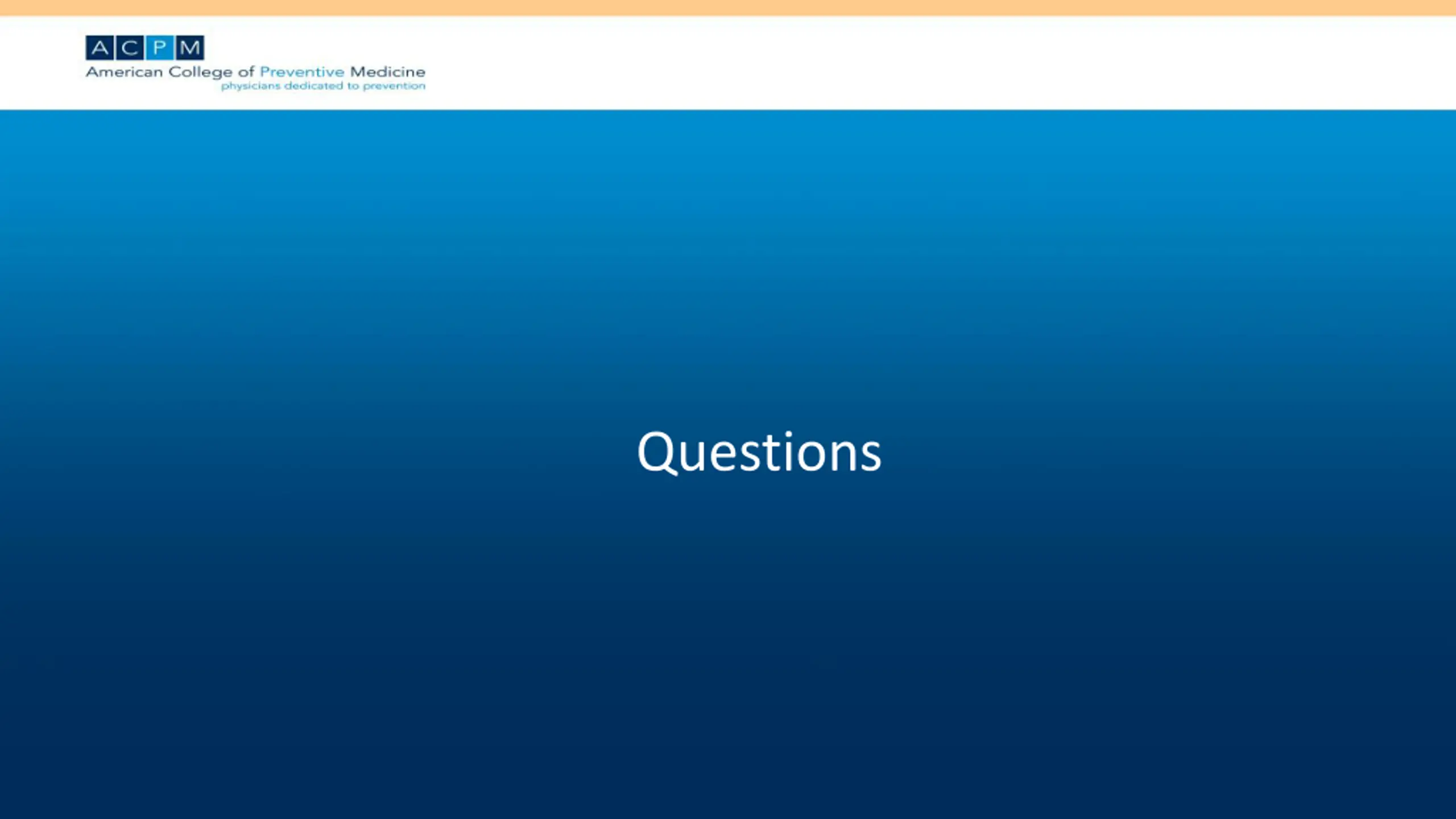 ACPM
American College of Preventive Medicine
physicians dedicated to prevention

Questions